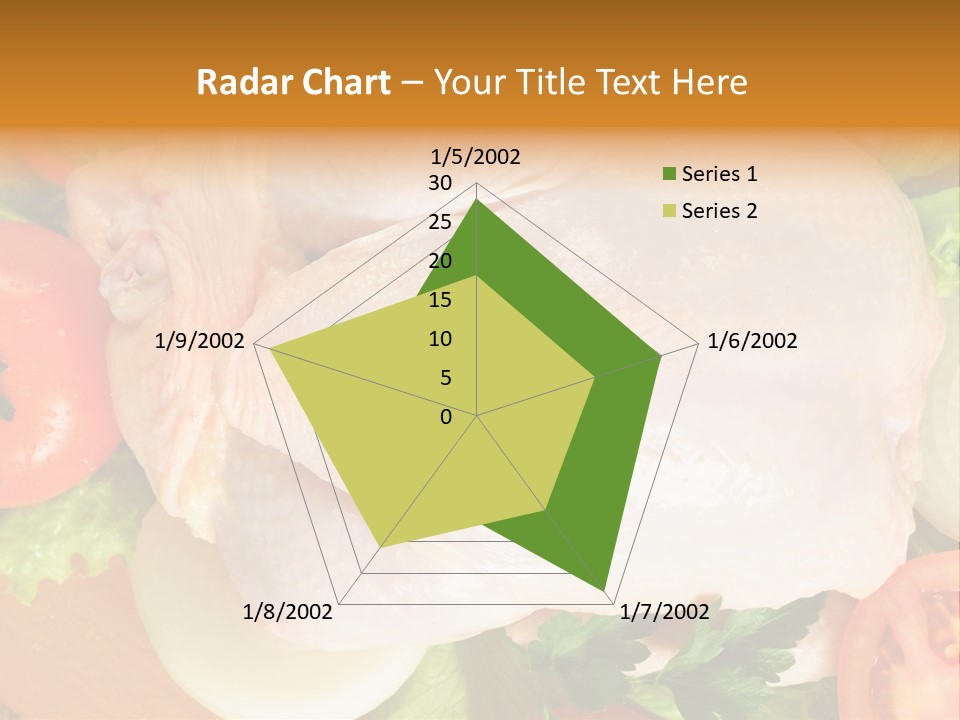 Radar Chart – Your Title Text Here

1/5/2002
30
25
20
15
10
5
0
1/6/2002
1/7/2002
1/8/2002
1/9/2002

Series 1
Series 2